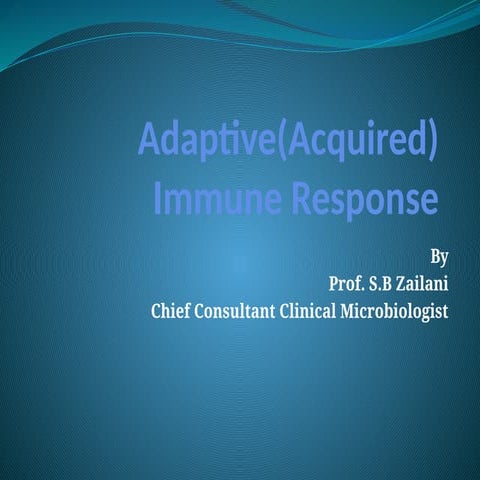 Adaptive(Acquired) Immune Response

By
Prof. S.B Zailani
Chief Consultant Clinical Microbiologist